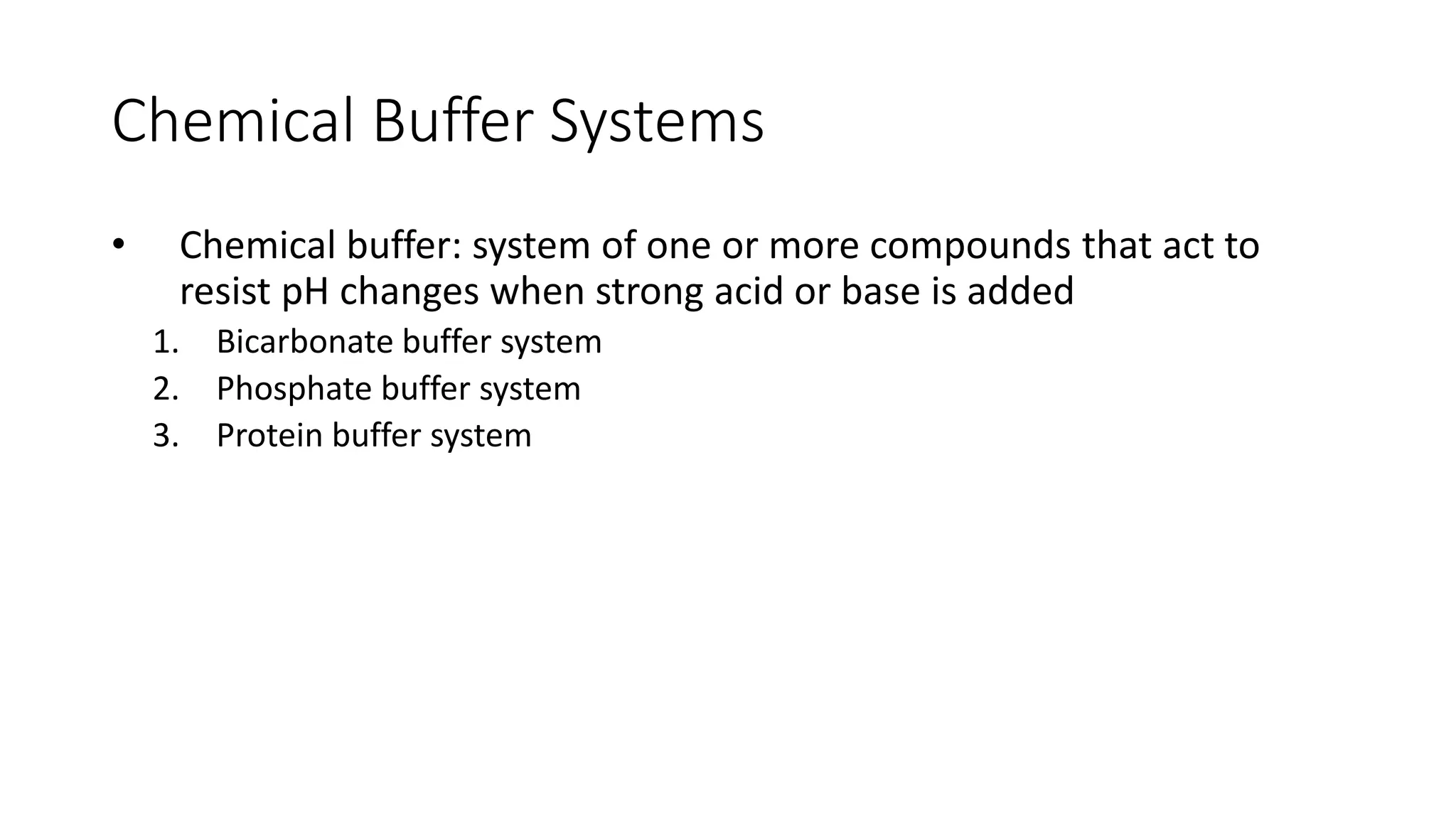 Chemical Buffer Systems

• Chemical buffer: system of one or more compounds that act to resist pH changes when strong acid or base is added

1. Bicarbonate buffer system
2. Phosphate buffer system
3. Protein buffer system